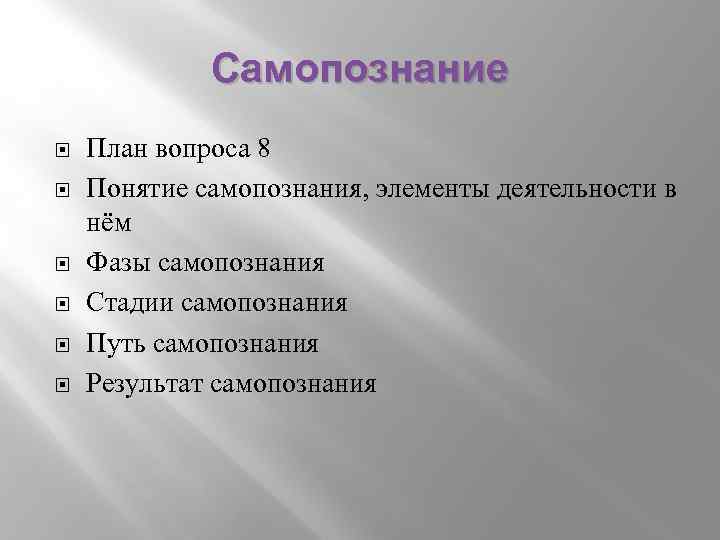 Самопознание

- План вопроса 8
- Понятие самопознания, элементы деятельности в нём
- Фазы самопознания
- Стадии самопознания
- Путь самопознания
- Результат самопознания